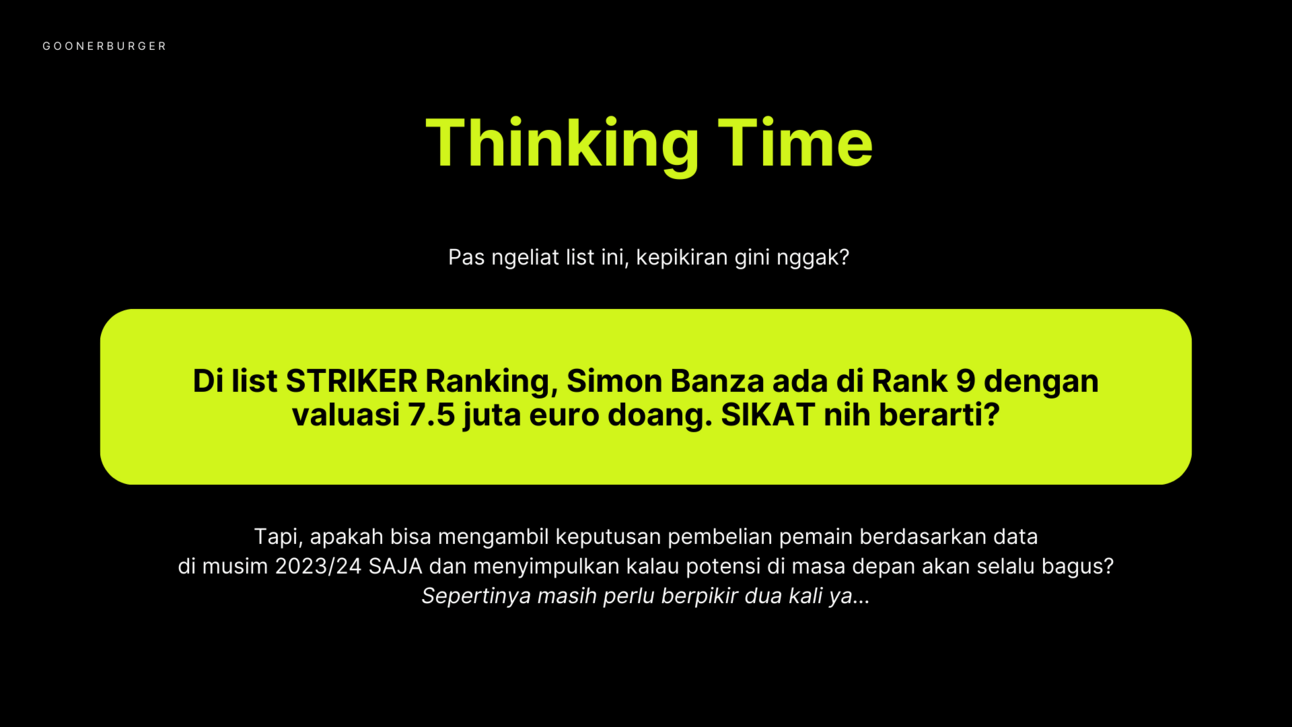 GOONERBURGER

Thinking Time

Pas ngeliat list ini, kepikiran gini nggak?

Di list STRIKER Ranking, Simon Banza ada di Rank 9 dengan valuasi 7.5 juta euro doang. SIKAT nih berarti?

Tapi, apakah bisa mengambil keputusan pembelian pemain berdasarkan data di musim 2023/24 SAJA dan menyimpulkan kalau potensi di masa depan akan selalu bagus?
Sepertinya masih perlu berpikir dua kali ya...